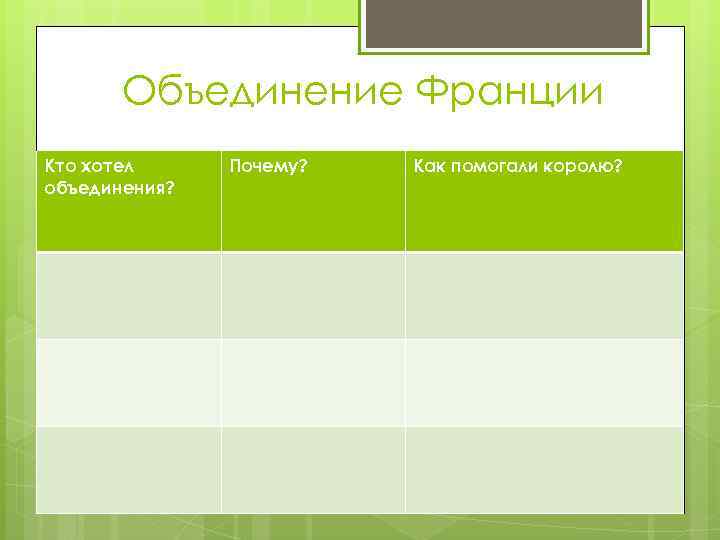 Объединение Франции

| Кто хотел объединения? | Почему? | Как помогали королю? |
|---|---|---|
| | | |
| | | |
| | | |